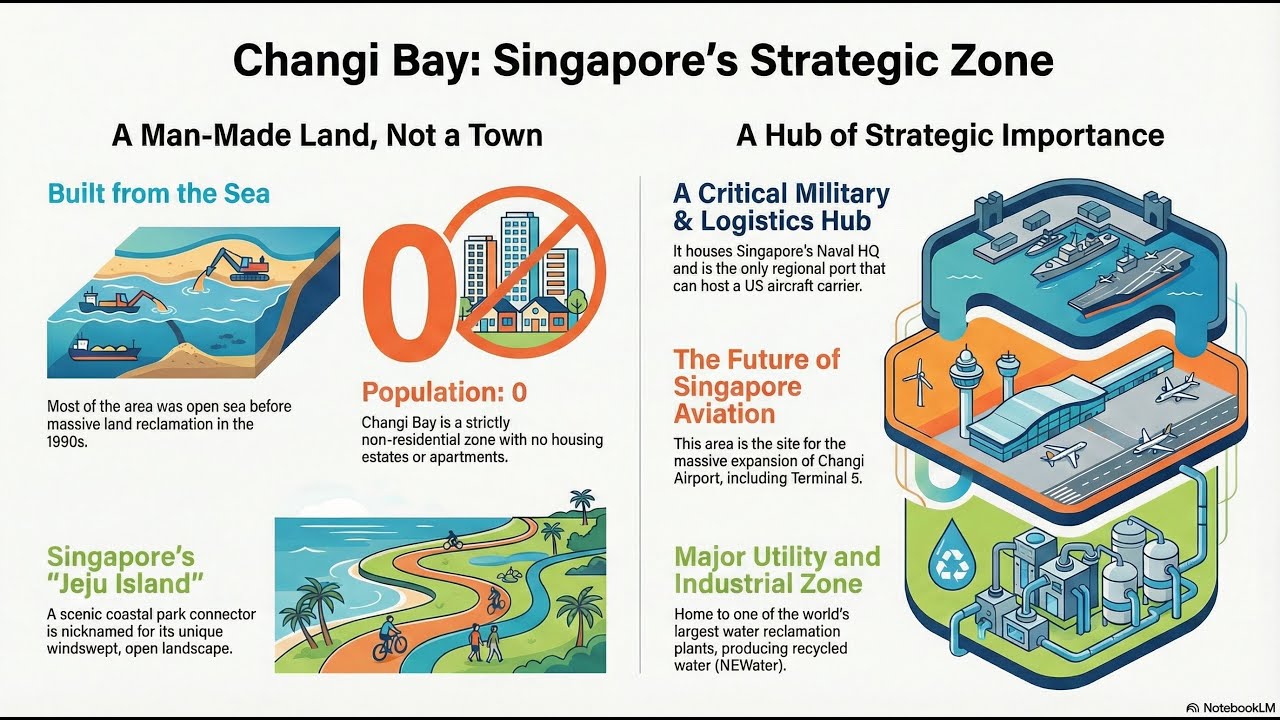 Changi Bay: Singapore's Strategic Zone

A Man-Made Land, Not a Town

Built from the Sea

Most of the area was open sea before massive land reclamation in the 1990s.

0

Population: 0

Changi Bay is a strictly non-residential zone with no housing estates or apartments.

Singapore's "Jeju Island"

A scenic coastal park connector is nicknamed for its unique windswept, open landscape.

A Hub of Strategic Importance

A Critical Military & Logistics Hub

It houses Singapore's Naval HQ and is the only regional port that can host a US aircraft carrier.

The Future of Singapore Aviation

This area is the site for the massive expansion of Changi Airport, including Terminal 5.

Major Utility and Industrial Zone

Home to one of the world's largest water reclamation plants, producing recycled water (NEWater).

NotebookLM